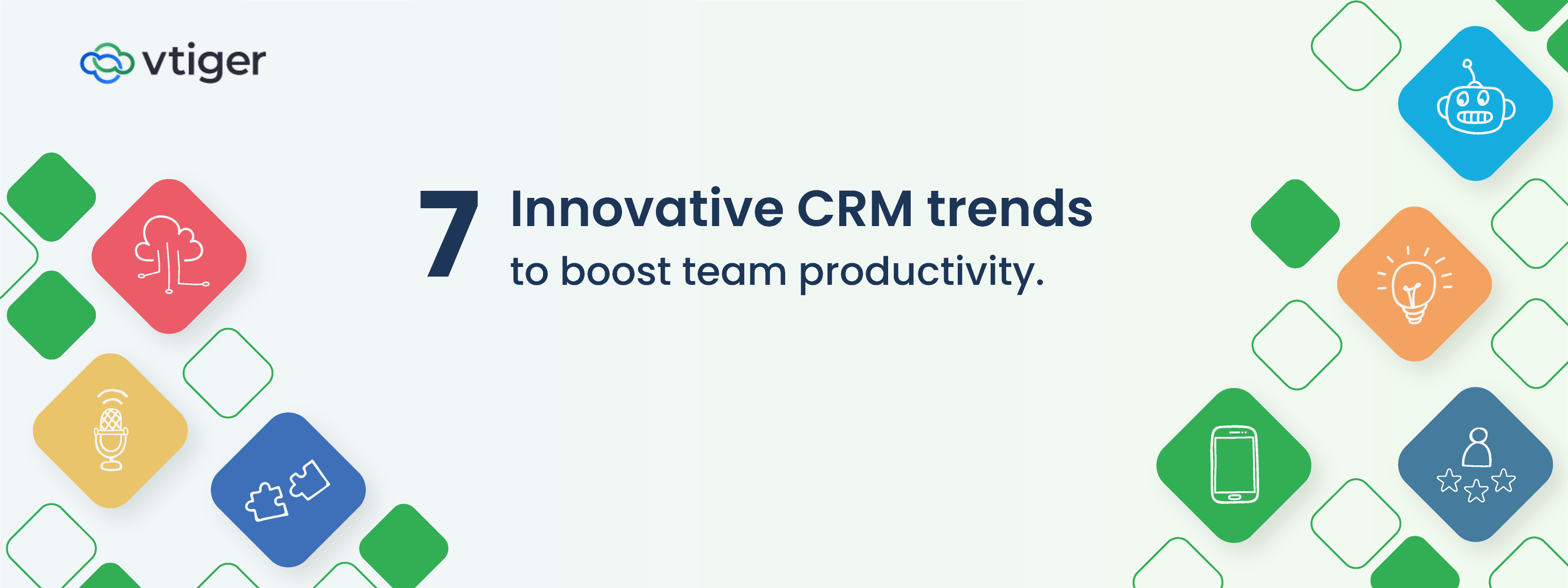 vtiger

7 Innovative CRM trends
to boost team productivity.